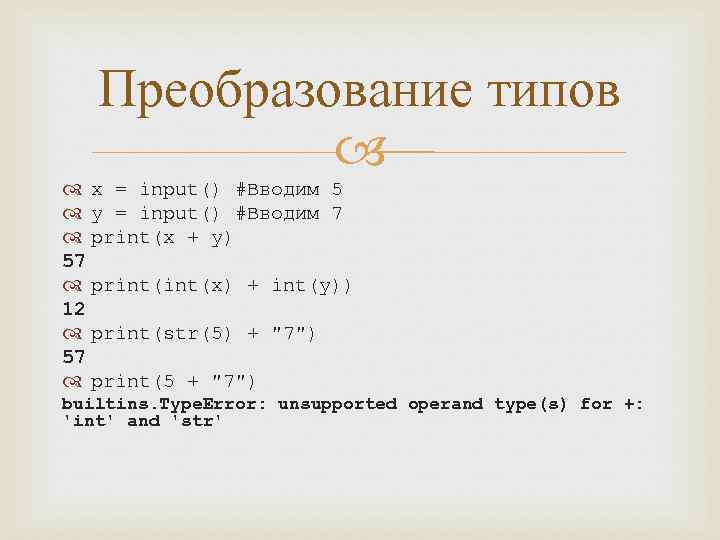 Преобразование типов

x = input() #Вводим 5
y = input() #Вводим 7
print(x + y)
57
print(int(x) + int(y))
12
print(str(5) + "7")
57
print(5 + "7")
builtins.TypeError: unsupported operand type(s) for +: 'int' and 'str'